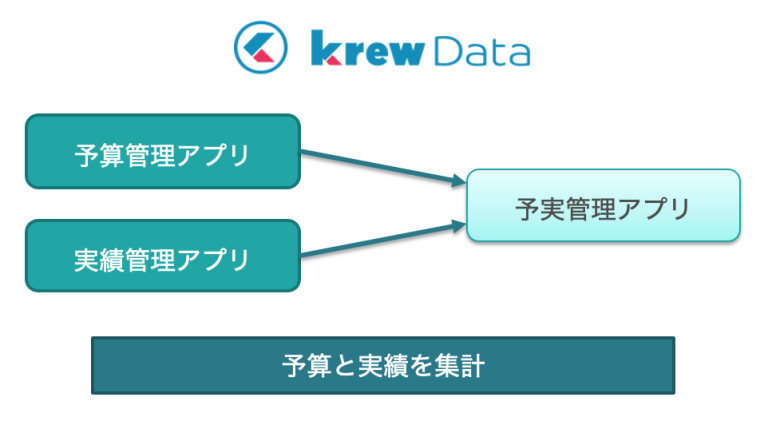 krew Data

予算管理アプリ

実績管理アプリ

予実管理アプリ

予算と実績を集計